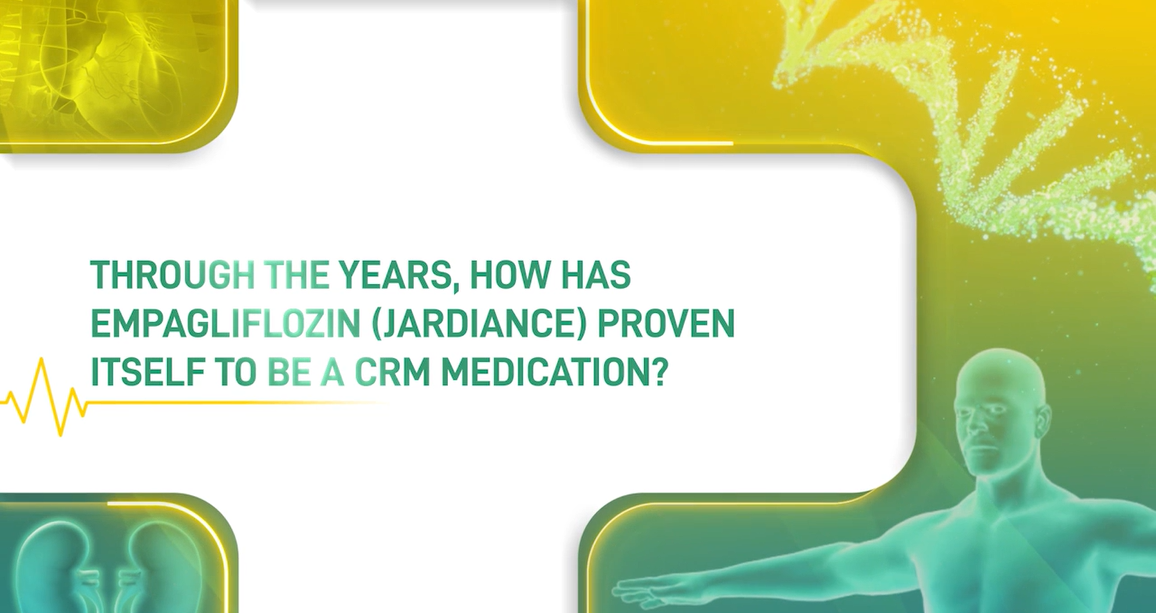 THROUGH THE YEARS, HOW HAS EMPAGLIFLOZIN (JARDIANCE) PROVEN ITSELF TO BE A CRM MEDICATION?